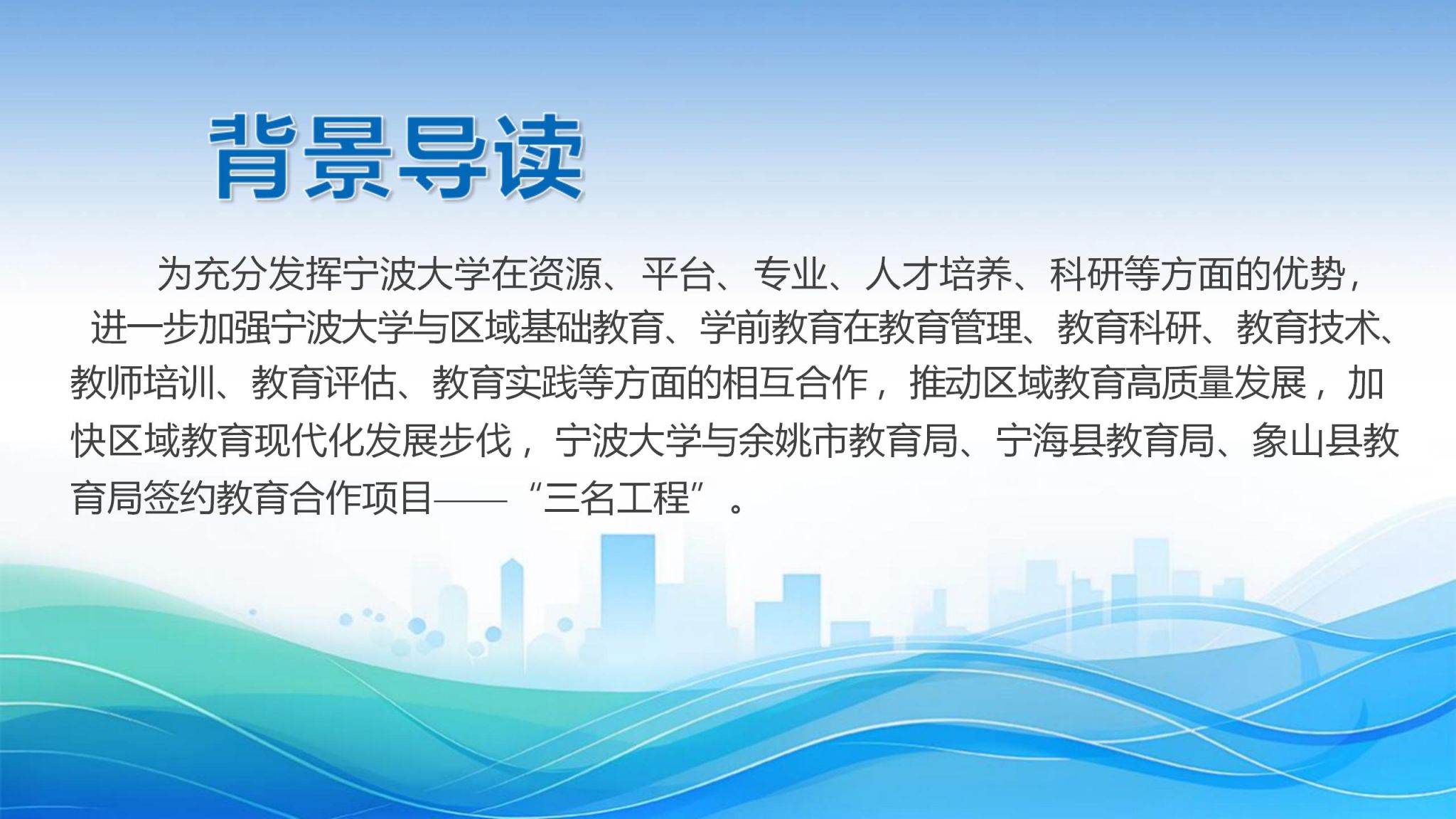 背景导读

为充分发挥宁波大学在资源、平台、专业、人才培养、科研等方面的优势，进一步加强宁波大学与区域基础教育、学前教育在教育管理、教育科研、教育技术、教师培训、教育评估、教育实践等方面的相互合作，推动区域教育高质量发展，加快区域教育现代化发展步伐，宁波大学与余姚市教育局、宁海县教育局、象山县教育局签约教育合作项目——“三名工程”。